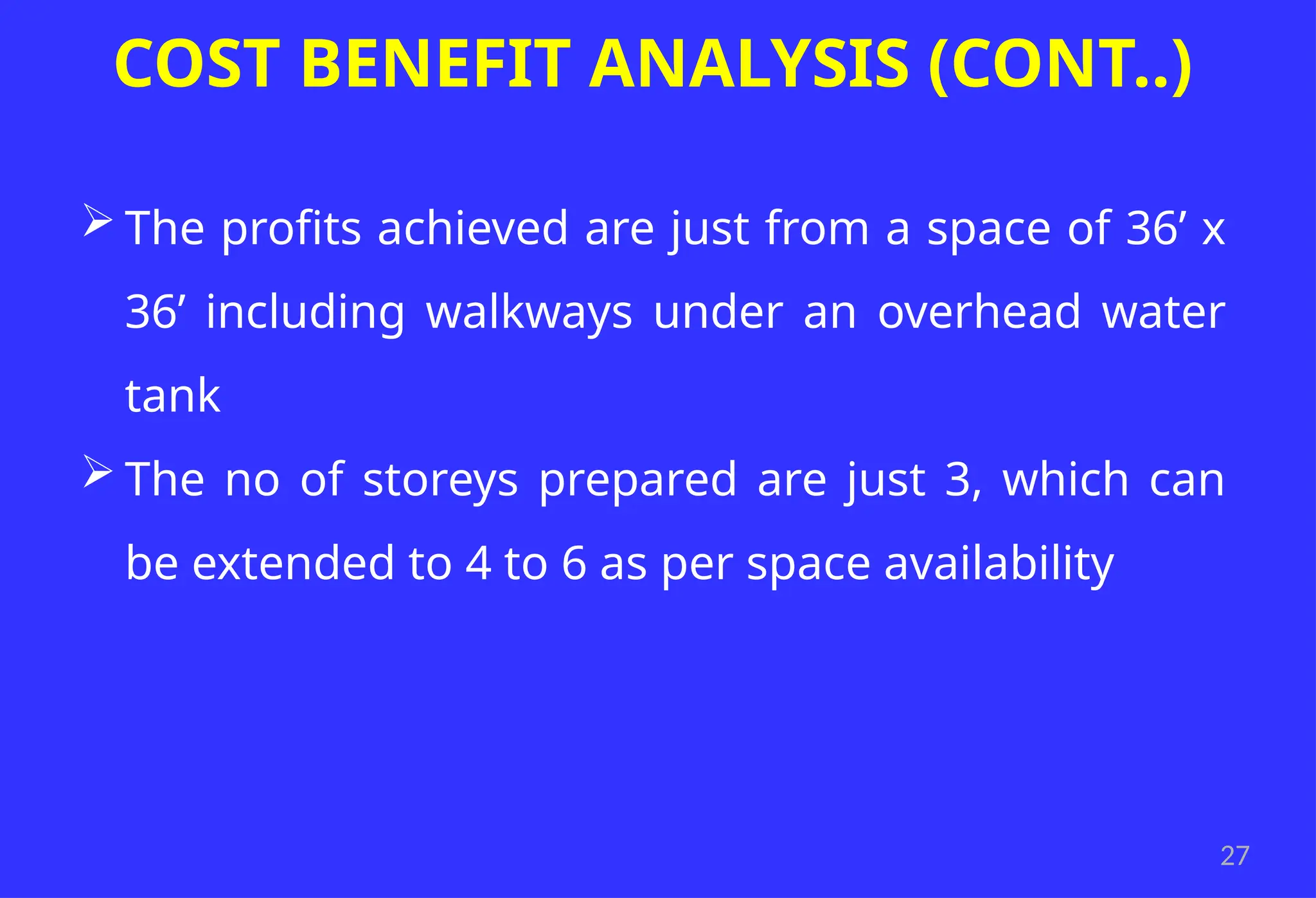 COST BENEFIT ANALYSIS (CONT..)

➢ The profits achieved are just from a space of 36’ x 36’ including walkways under an overhead water tank

➢ The no of storeys prepared are just 3, which can be extended to 4 to 6 as per space availability

27